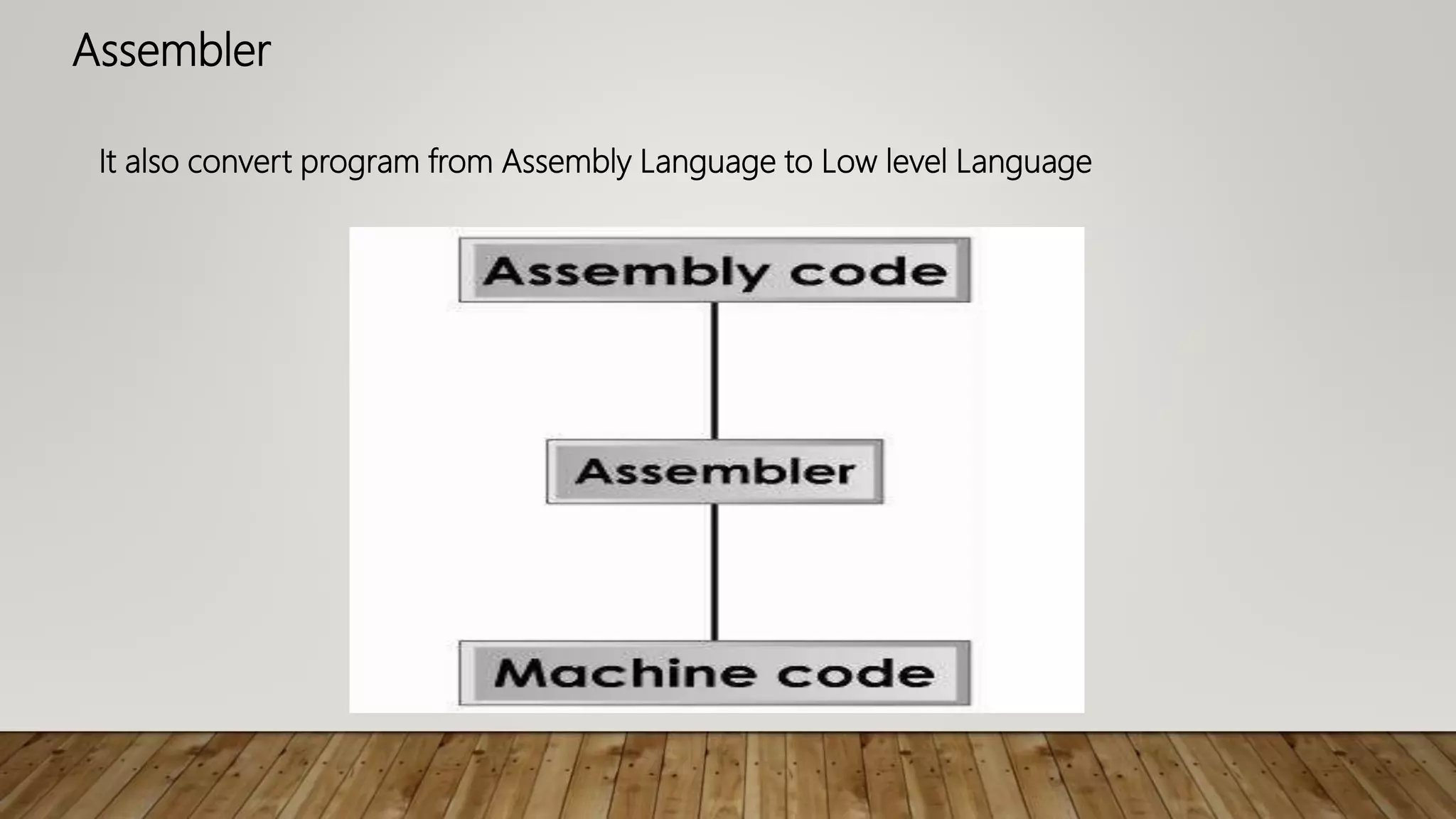 Assembler

It also convert program from Assembly Language to Low level Language

Assembly code

Assembler

Machine code